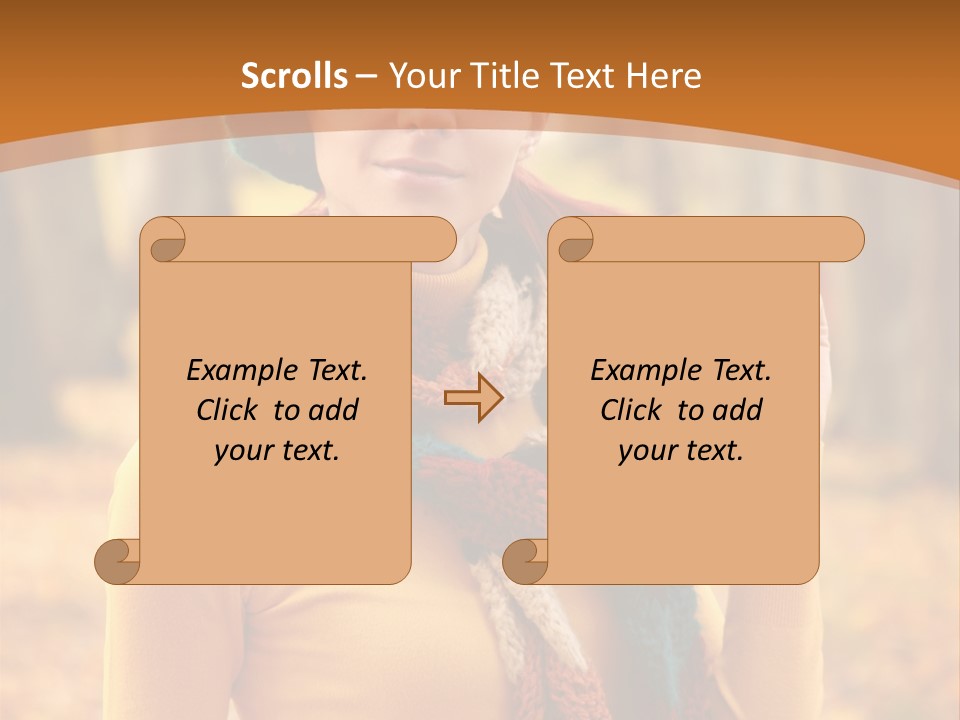 Scrolls – Your Title Text Here

Example Text. Click to add your text.

Example Text. Click to add your text.